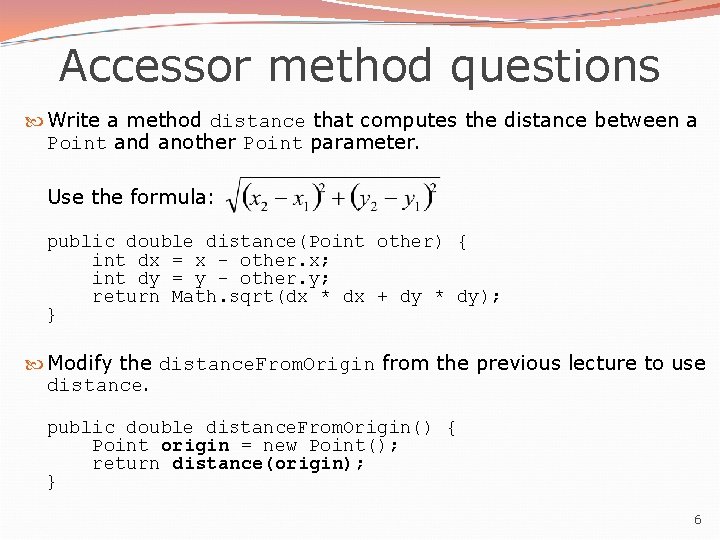 Accessor method questions

Write a method distance that computes the distance between a Point and another Point parameter.

Use the formula: $\sqrt{(x_2 - x_1)^2 + (y_2 - y_1)^2}$

public double distance(Point other) {
    int dx = x - other.x;
    int dy = y - other.y;
    return Math.sqrt(dx * dx + dy * dy);
}

Modify the distanceFromOrigin from the previous lecture to use distance.

public double distanceFromOrigin() {
    Point origin = new Point();
    return distance(origin);
}

6